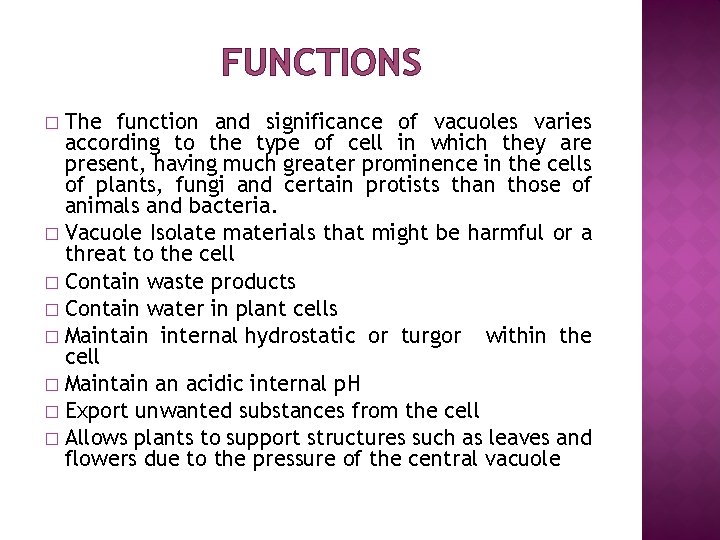 FUNCTIONS

□ The function and significance of vacuoles varies according to the type of cell in which they are present, having much greater prominence in the cells of plants, fungi and certain protists than those of animals and bacteria.
□ Vacuole Isolate materials that might be harmful or a threat to the cell
□ Contain waste products
□ Contain water in plant cells
□ Maintain internal hydrostatic or turgor within the cell
□ Maintain an acidic internal pH
□ Export unwanted substances from the cell
□ Allows plants to support structures such as leaves and flowers due to the pressure of the central vacuole